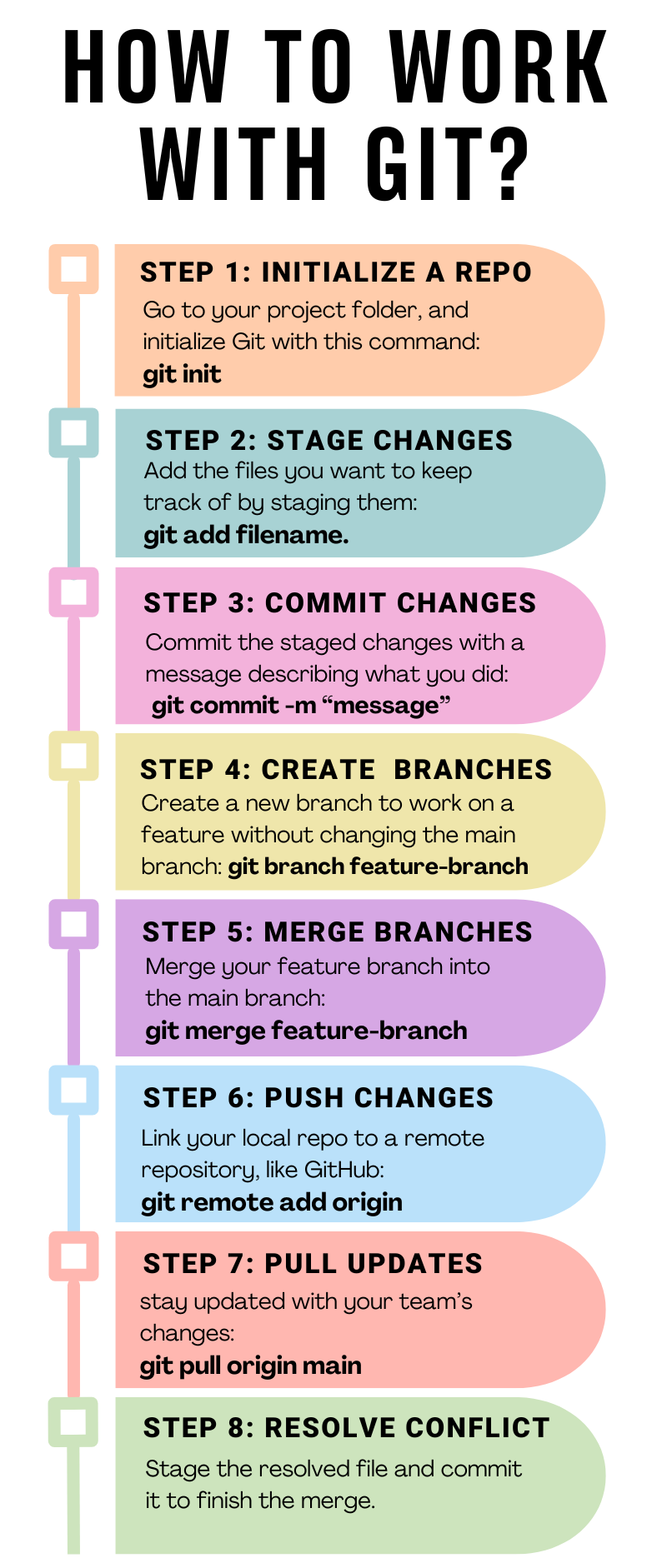 HOW TO WORK WITH GIT?

STEP 1: INITIALIZE A REPO
Go to your project folder, and initialize Git with this command:
git init

STEP 2: STAGE CHANGES
Add the files you want to keep track of by staging them:
git add filename.

STEP 3: COMMIT CHANGES
Commit the staged changes with a message describing what you did:
git commit -m “message”

STEP 4: CREATE BRANCHES
Create a new branch to work on a feature without changing the main branch: git branch feature-branch

STEP 5: MERGE BRANCHES
Merge your feature branch into the main branch:
git merge feature-branch

STEP 6: PUSH CHANGES
Link your local repo to a remote repository, like GitHub:
git remote add origin

STEP 7: PULL UPDATES
stay updated with your team’s changes:
git pull origin main

STEP 8: RESOLVE CONFLICT
Stage the resolved file and commit it to finish the merge.